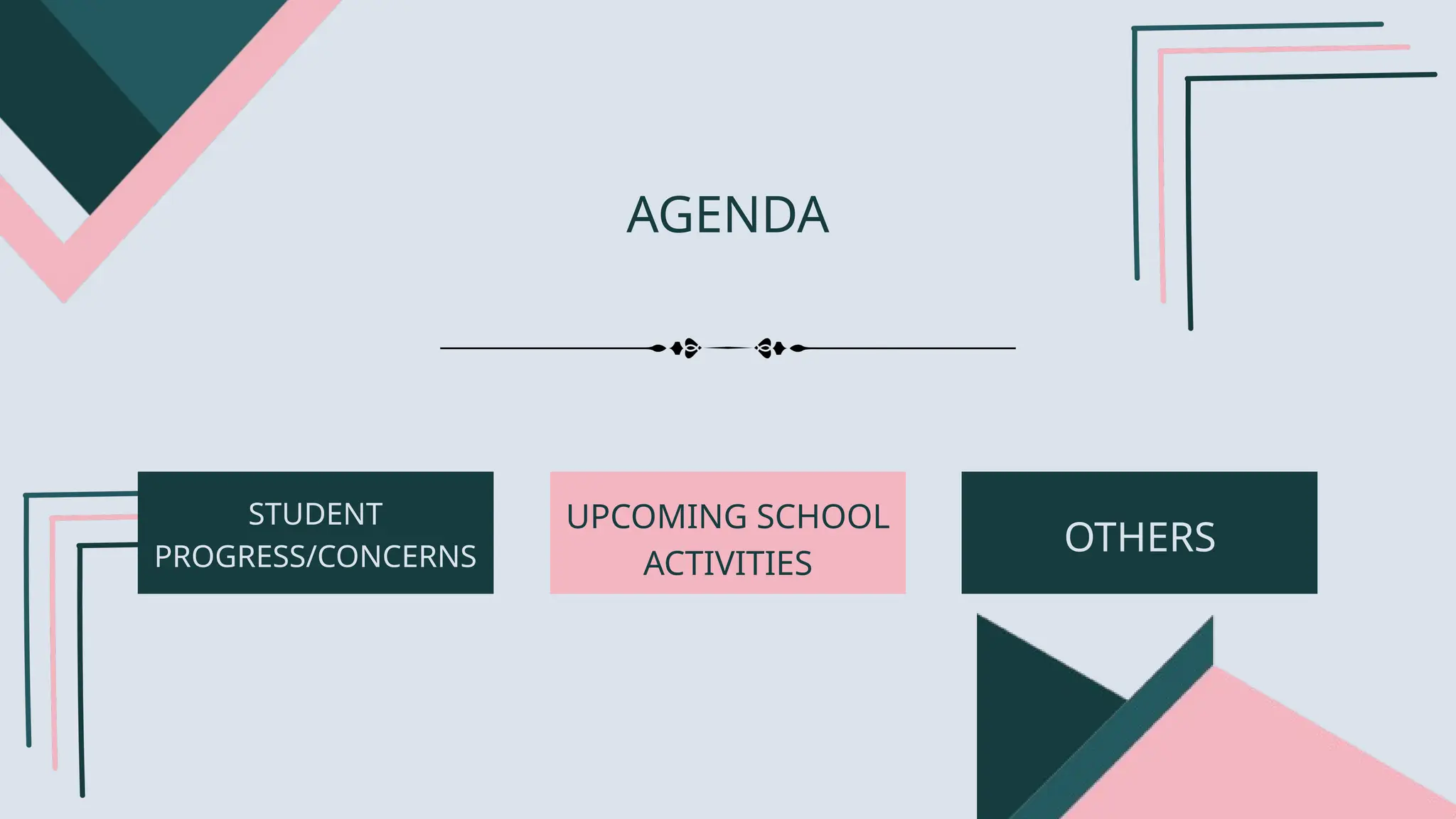 AGENDA

STUDENT PROGRESS/CONCERNS

UPCOMING SCHOOL ACTIVITIES

OTHERS